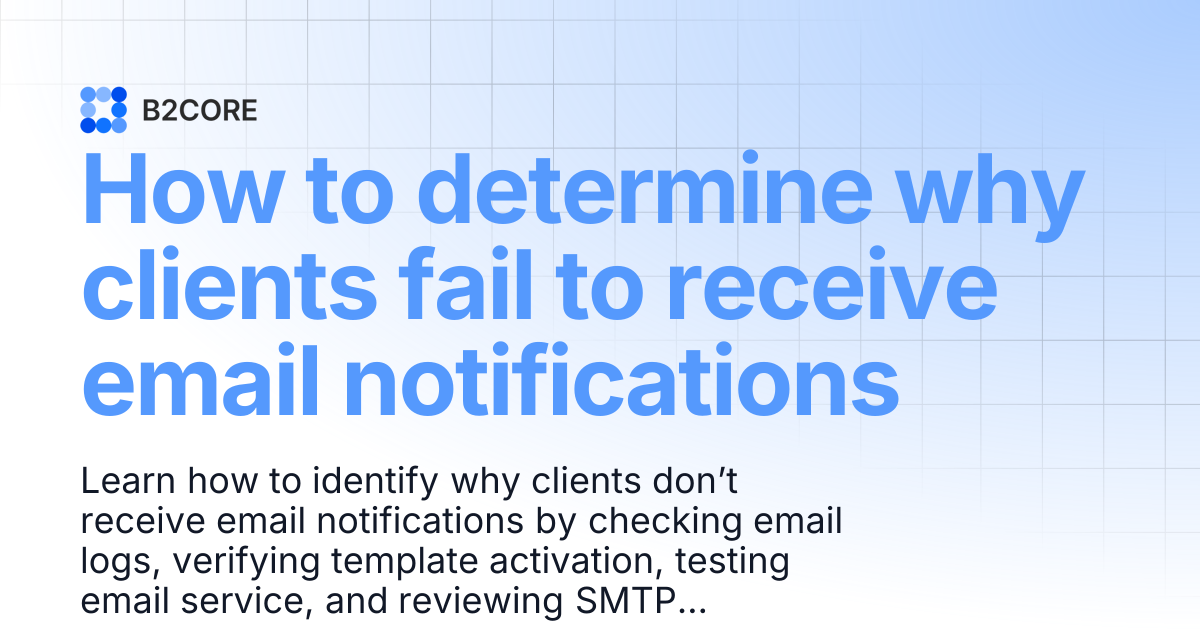 B2CORE

How to determine why clients fail to receive email notifications

Learn how to identify why clients don’t receive email notifications by checking email logs, verifying template activation, testing email service, and reviewing SMTP...